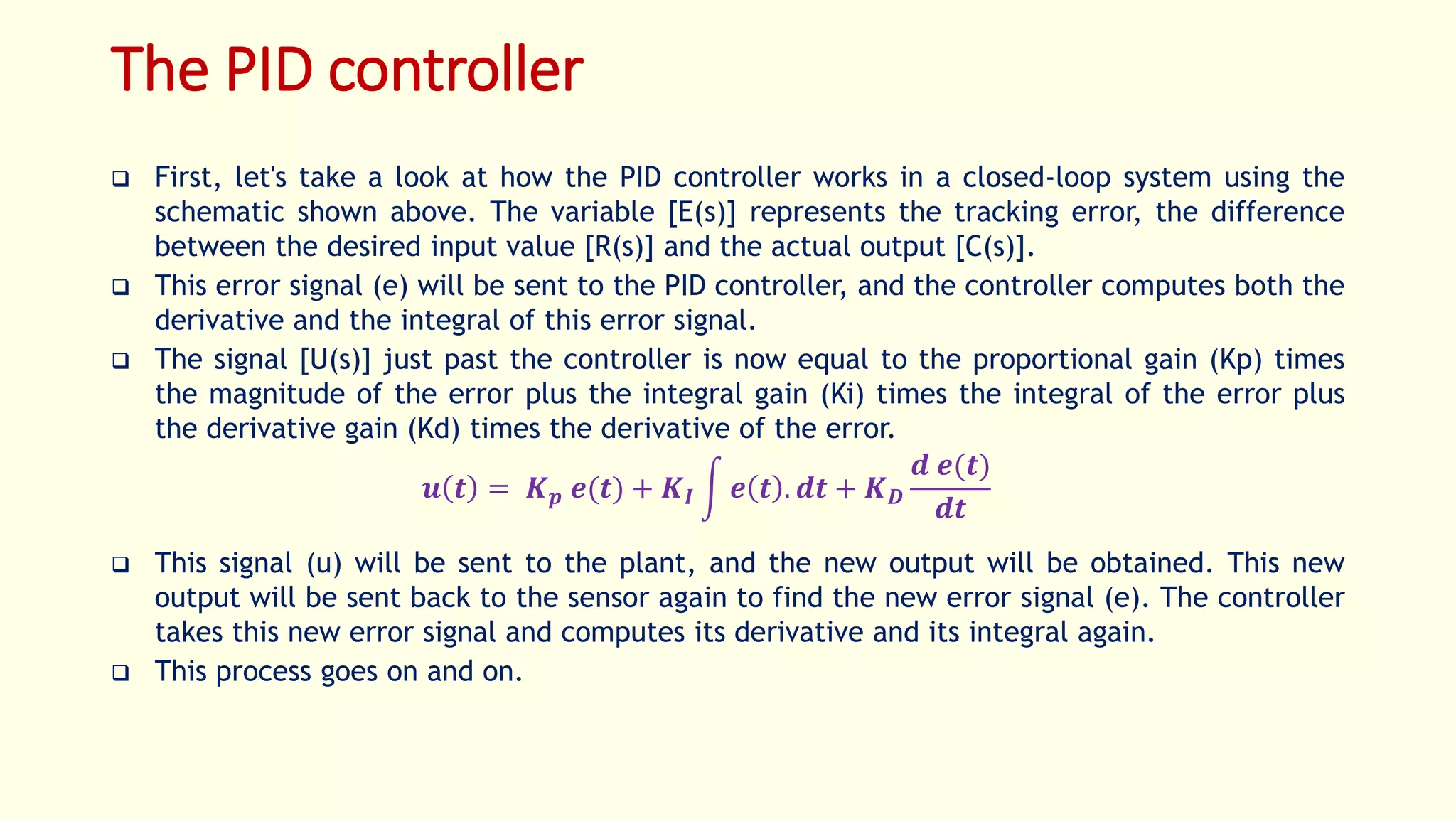 The PID controller

❑ First, let's take a look at how the PID controller works in a closed-loop system using the schematic shown above. The variable [E(s)] represents the tracking error, the difference between the desired input value [R(s)] and the actual output [C(s)].

❑ This error signal (e) will be sent to the PID controller, and the controller computes both the derivative and the integral of this error signal.

❑ The signal [U(s)] just past the controller is now equal to the proportional gain (Kp) times the magnitude of the error plus the integral gain (Ki) times the integral of the error plus the derivative gain (Kd) times the derivative of the error.

$u(t) = K_p\, e(t) + K_I \int e(t).dt + K_D \frac{d\, e(t)}{dt}$

❑ This signal (u) will be sent to the plant, and the new output will be obtained. This new output will be sent back to the sensor again to find the new error signal (e). The controller takes this new error signal and computes its derivative and its integral again.

❑ This process goes on and on.